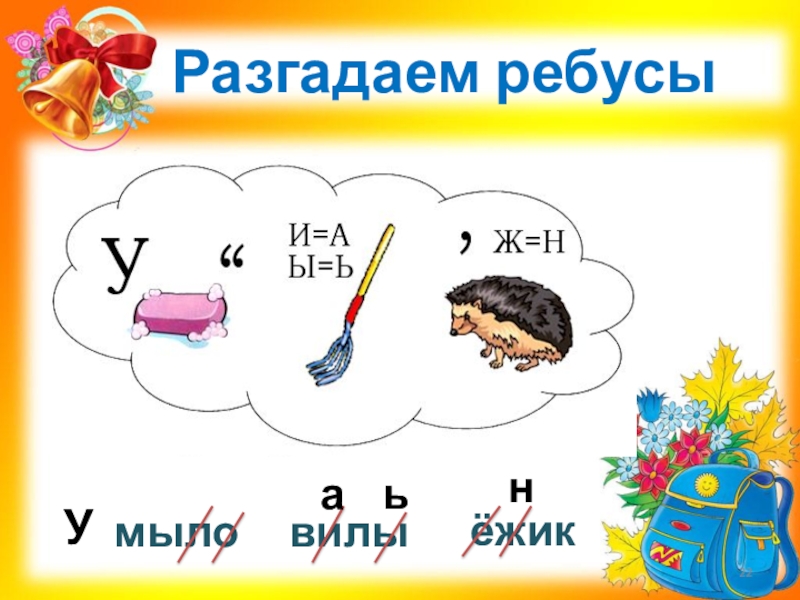 Разгадаем ребусы

У “ И=А Ы=Ь , Ж=Н

а ь н
У мыло вилы ёжик